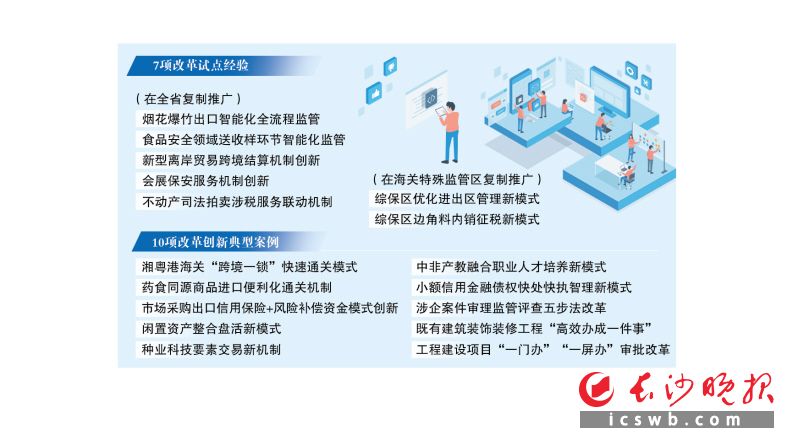 7项改革试点经验

（在全省复制推广）
烟花爆竹出口智能化全流程监管
食品安全领域送收样环节智能化监管
新型离岸贸易跨境结算机制创新
会展保安服务机制创新
不动产司法拍卖涉税服务联动机制

（在海关特殊监管区复制推广）
综保区优化进出区管理新模式
综保区边角料内销征税新模式

10项改革创新典型案例

湘粤港海关“跨境一锁”快速通关模式
药食同源商品进口便利化通关机制
市场采购出口信用保险+风险补偿资金模式创新
闲置资产整合盘活新模式
种业科技要素交易新机制

中非产教融合职业人才培养新模式
小额信用金融债权快处快执智理新模式
涉企案件审理监管评查五步法改革
既有建筑装饰装修工程“高效办成一件事”
工程建设项目“一门办”“一屏办”审批改革

长沙晚报
icswb.com